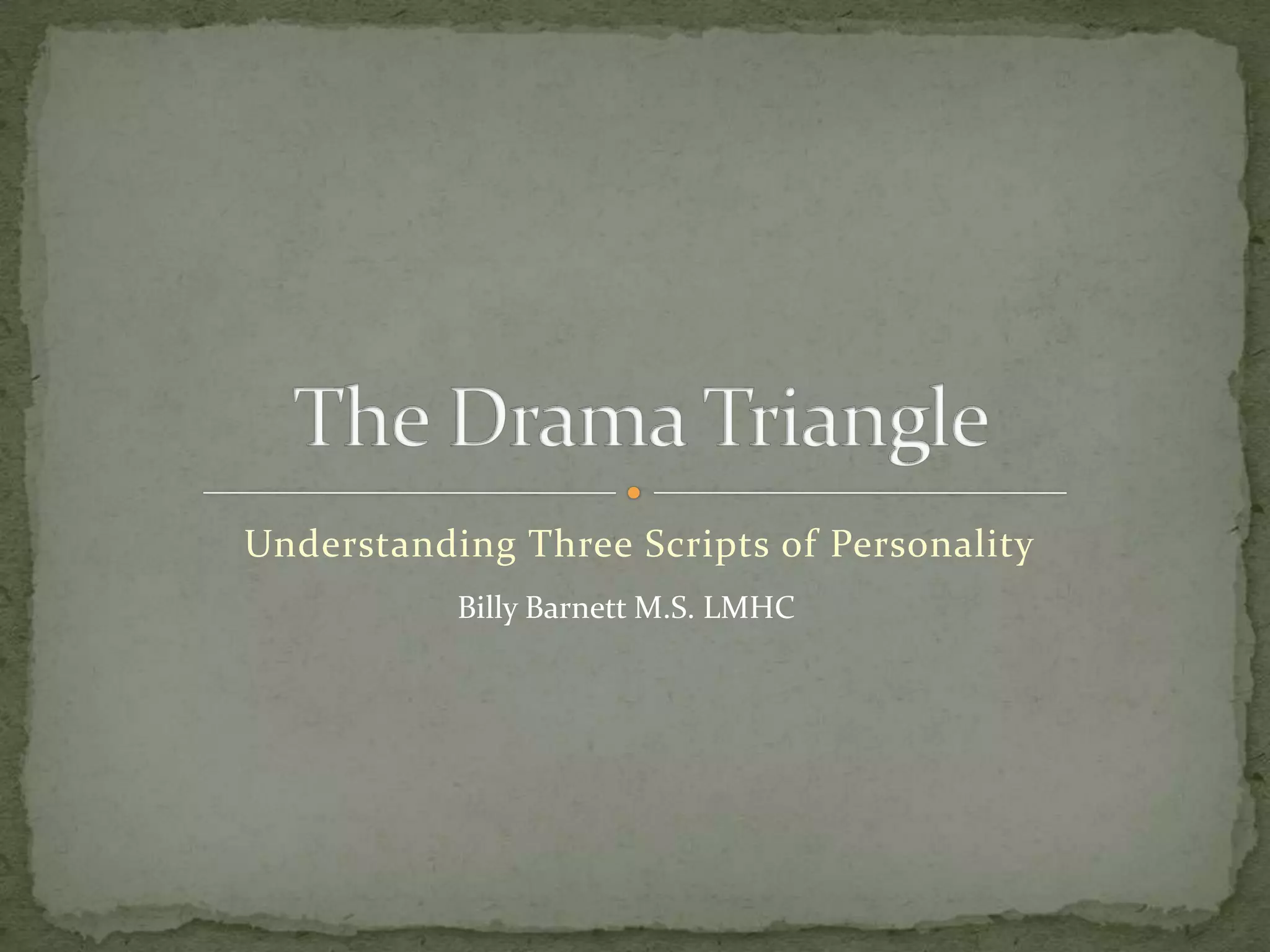 The Drama Triangle

Understanding Three Scripts of Personality

Billy Barnett M.S. LMHC